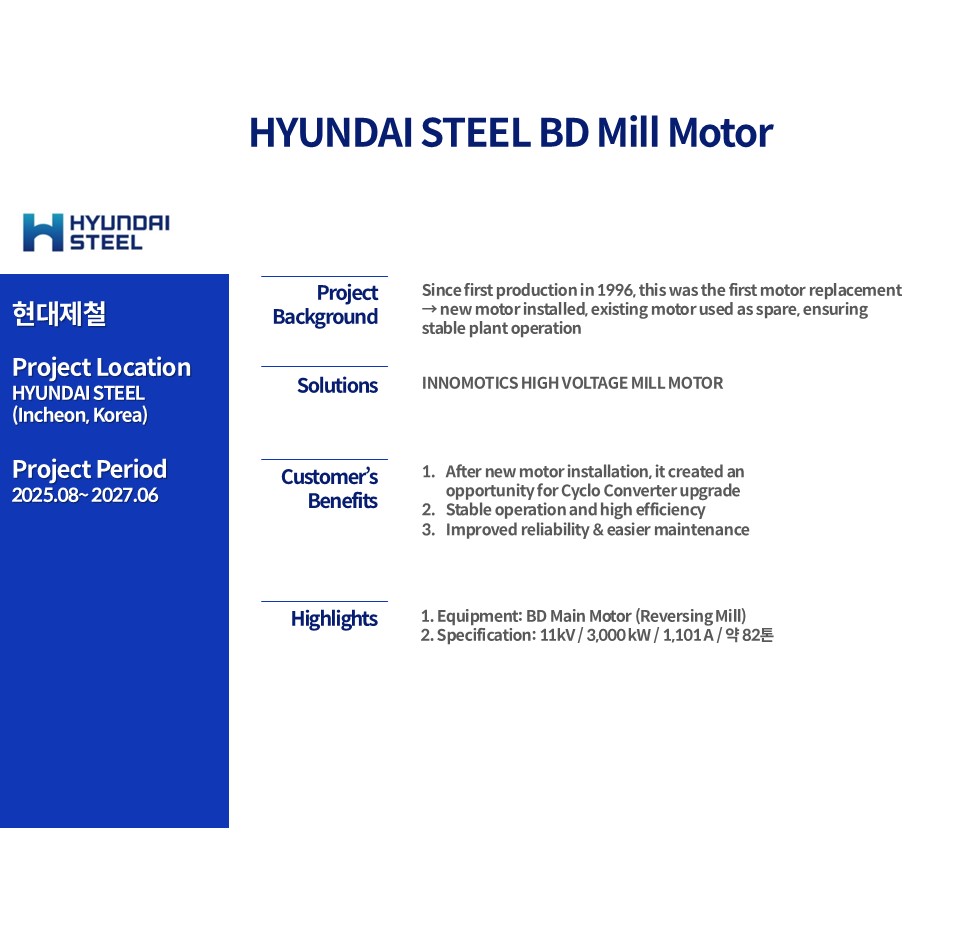 HYUNDAI STEEL BD Mill Motor

HYUNDAI STEEL

현대제철

Project Location
HYUNDAI STEEL
(Incheon, Korea)

Project Period
2025.08~ 2027.06

Project Background

Since first production in 1996, this was the first motor replacement → new motor installed, existing motor used as spare, ensuring stable plant operation

Solutions

INNOMOTICS HIGH VOLTAGE MILL MOTOR

Customer's Benefits

1. After new motor installation, it created an opportunity for Cyclo Converter upgrade
2. Stable operation and high efficiency
3. Improved reliability & easier maintenance

Highlights

1. Equipment: BD Main Motor (Reversing Mill)
2. Specification: 11kV / 3,000 kW / 1,101 A / 약 82톤